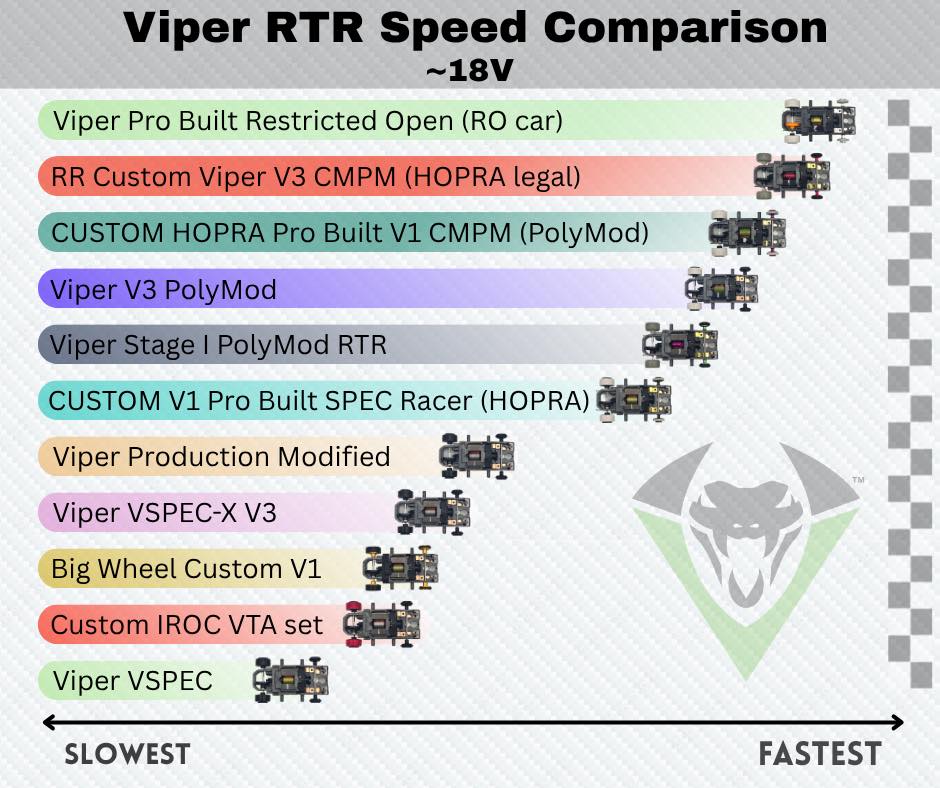 Viper RTR Speed Comparison
~18V

Viper Pro Built Restricted Open (RO car)

RR Custom Viper V3 CMPM (HOPRA legal)

CUSTOM HOPRA Pro Built V1 CMPM (PolyMod)

Viper V3 PolyMod

Viper Stage I PolyMod RTR

CUSTOM V1 Pro Built SPEC Racer (HOPRA)

Viper Production Modified

Viper VSPEC-X V3

Big Wheel Custom V1

Custom IROC VTA set

Viper VSPEC

TM

SLOWEST

FASTEST